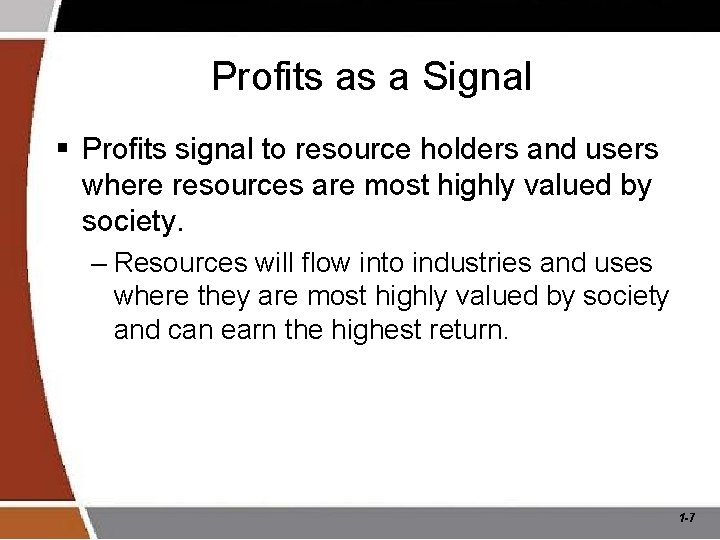 Profits as a Signal

▪ Profits signal to resource holders and users where resources are most highly valued by society.

– Resources will flow into industries and uses where they are most highly valued by society and can earn the highest return.

1-7